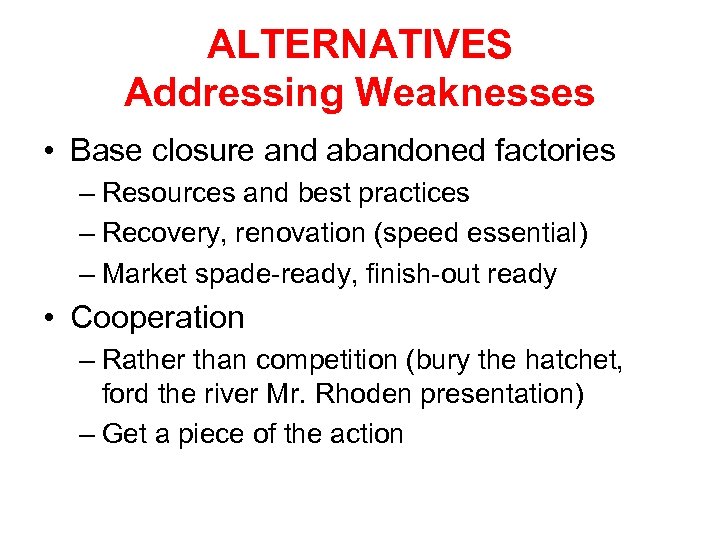 ALTERNATIVES
Addressing Weaknesses

• Base closure and abandoned factories
– Resources and best practices
– Recovery, renovation (speed essential)
– Market spade-ready, finish-out ready

• Cooperation
– Rather than competition (bury the hatchet, ford the river Mr. Rhoden presentation)
– Get a piece of the action